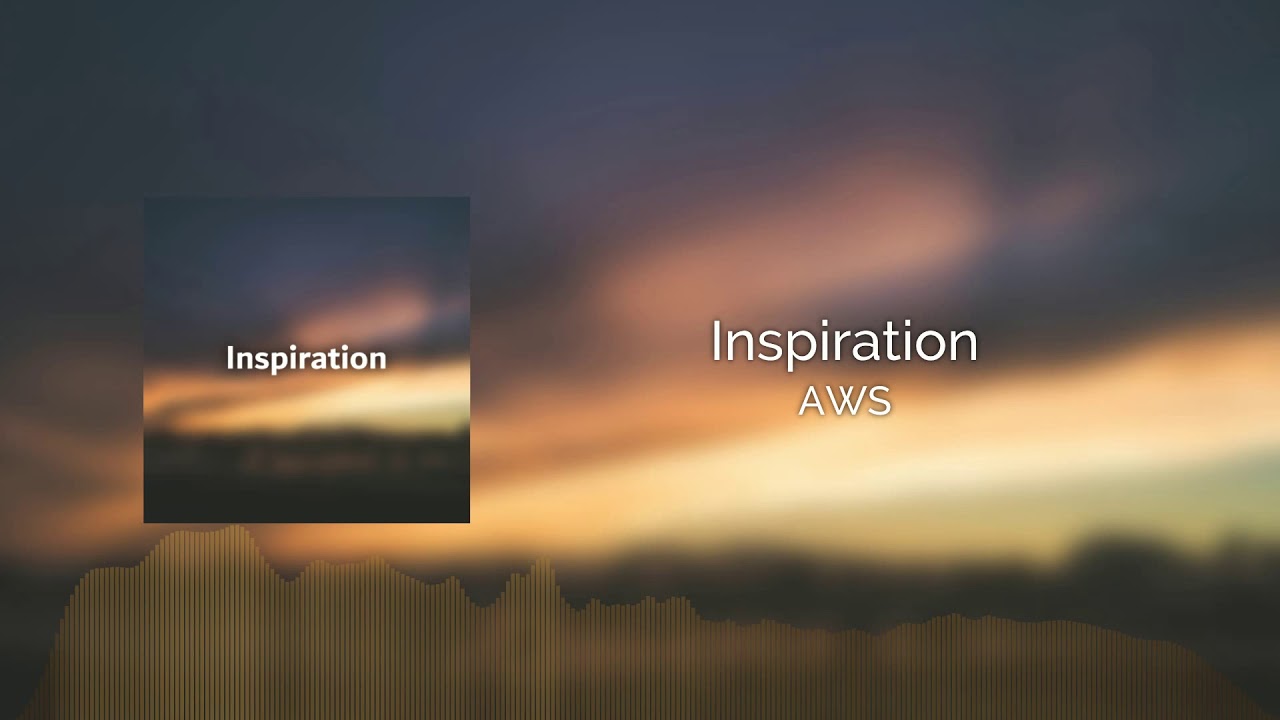 Inspiration

Inspiration
AWS